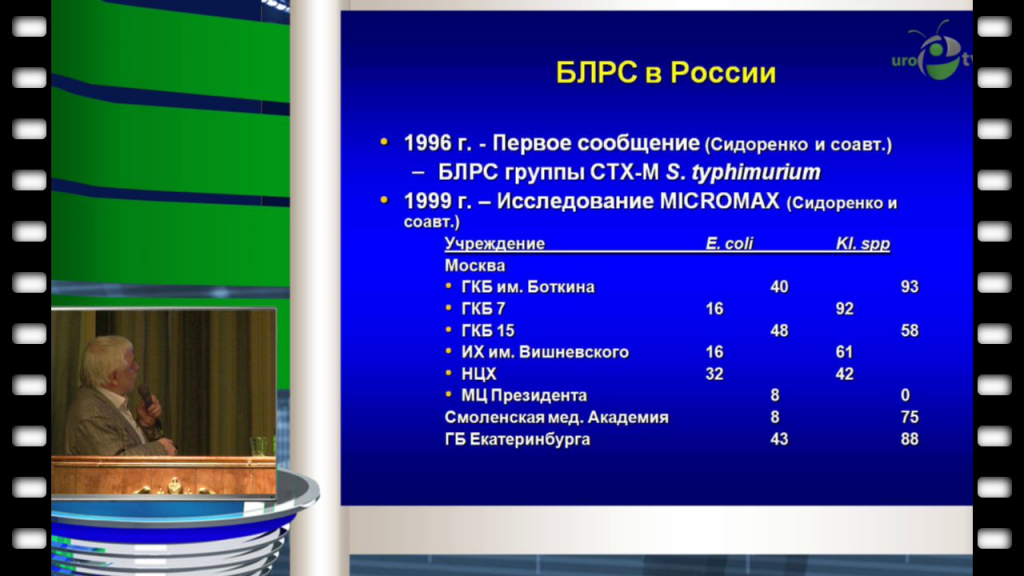 uro tv

БЛРС в России

• 1996 г. - Первое сообщение (Сидоренко и соавт.)
– БЛРС группы СТХ-М S. typhimurium
• 1999 г. – Исследование MICROMAX (Сидоренко и соавт.)

| Учреждение | E. coli | Kl. spp |
|---|---|---|
| Москва | | |
| • ГКБ им. Боткина | 40 | 93 |
| • ГКБ 7 | 16 | 92 |
| • ГКБ 15 | 48 | 58 |
| • ИХ им. Вишневского | 16 | 61 |
| • НЦХ | 32 | 42 |
| • МЦ Президента | 8 | 0 |
| Смоленская мед. Академия | 8 | 75 |
| ГБ Екатеринбурга | 43 | 88 |